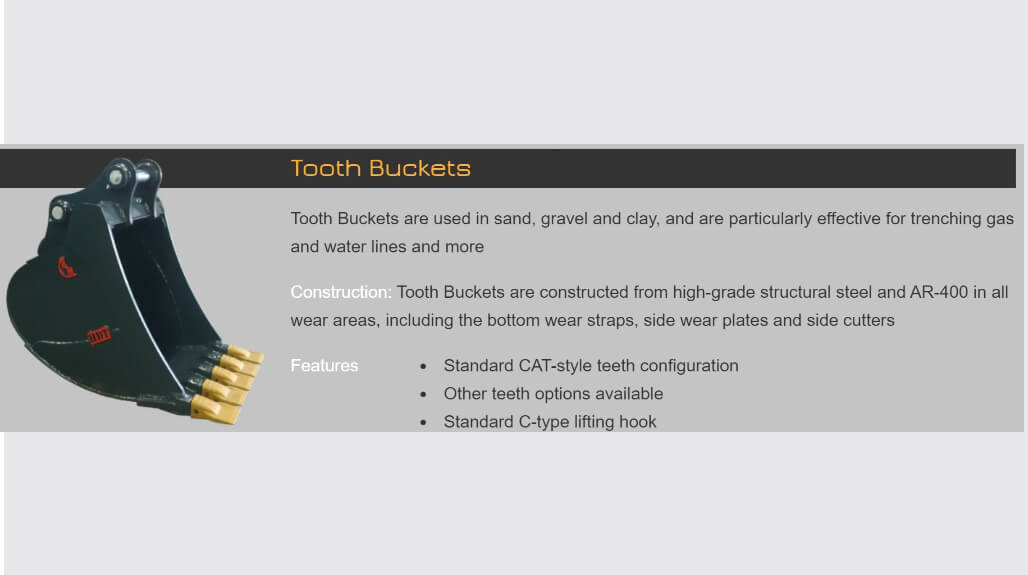 Tooth Buckets

Tooth Buckets are used in sand, gravel and clay, and are particularly effective for trenching gas and water lines and more

Construction: Tooth Buckets are constructed from high-grade structural steel and AR-400 in all wear areas, including the bottom wear straps, side wear plates and side cutters

Features

- Standard CAT-style teeth configuration
- Other teeth options available
- Standard C-type lifting hook